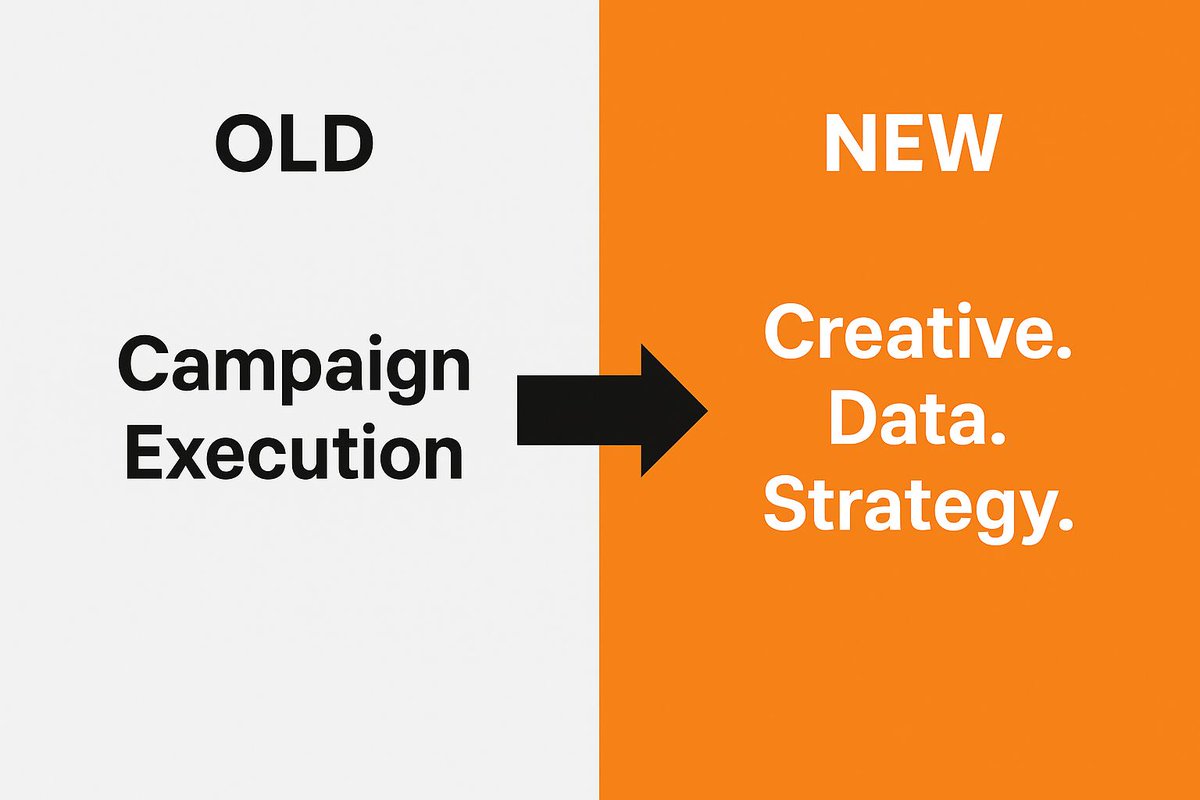 OLD

Campaign Execution

NEW

Creative.
Data.
Strategy.